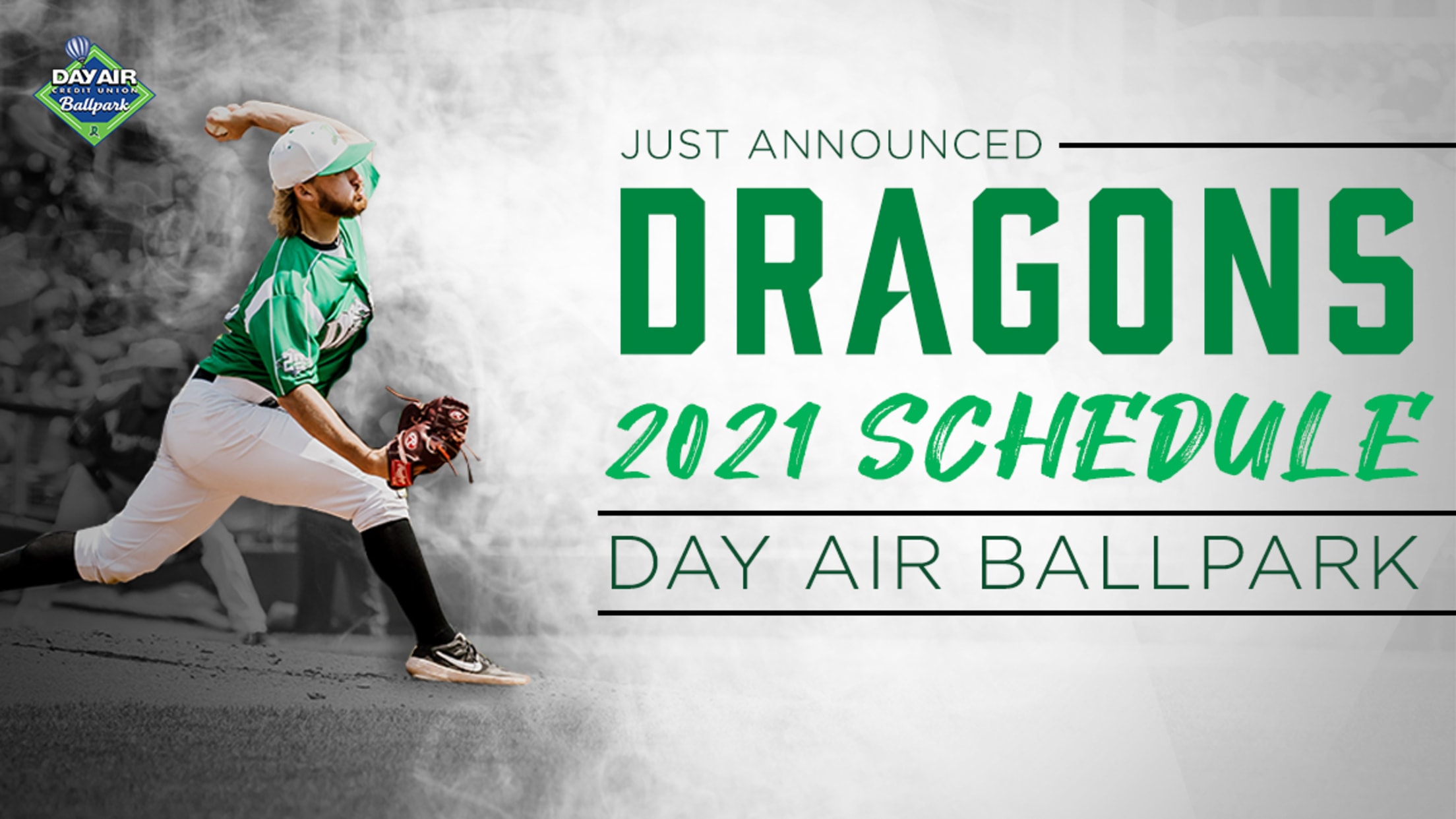 DAY AIR
CREDIT UNION
Ballpark

JUST ANNOUNCED

DRAGONS

2021 SCHEDULE

DAY AIR BALLPARK